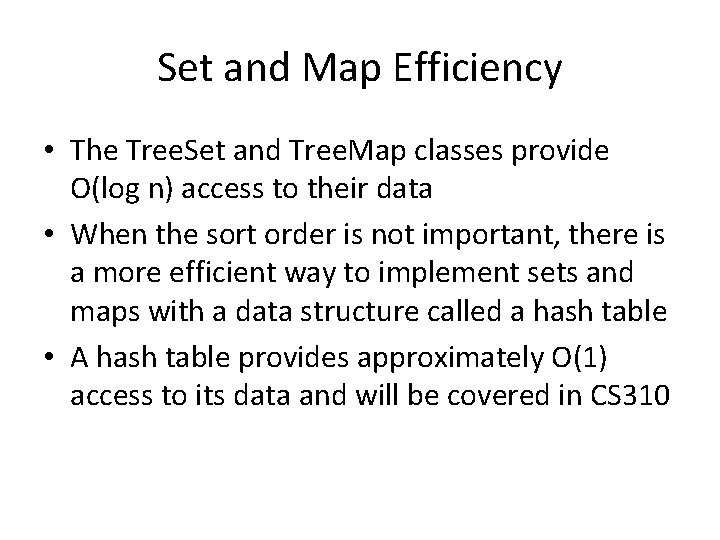 Set and Map Efficiency

• The TreeSet and TreeMap classes provide O(log n) access to their data

• When the sort order is not important, there is a more efficient way to implement sets and maps with a data structure called a hash table

• A hash table provides approximately O(1) access to its data and will be covered in CS310